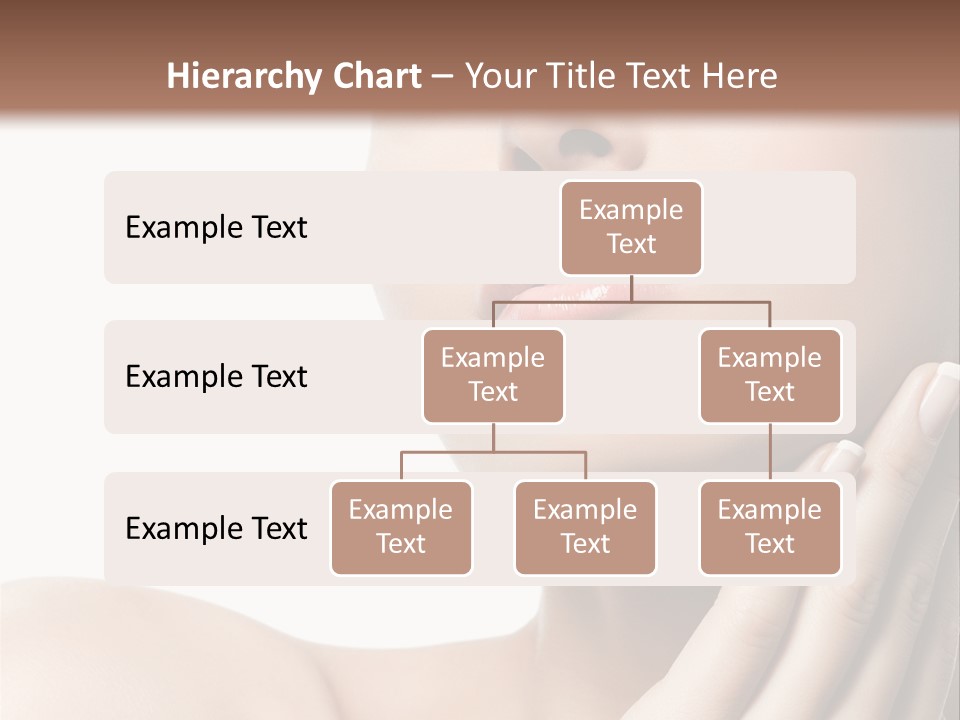 Hierarchy Chart – Your Title Text Here

Example Text

Example Text

Example Text

Example Text

Example Text

Example Text

Example Text

Example Text

Example Text